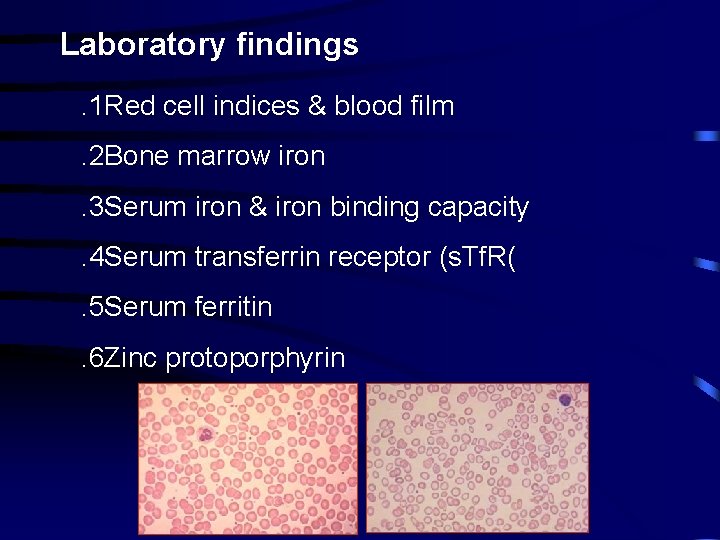 Laboratory findings

.1Red cell indices & blood film

.2Bone marrow iron

.3Serum iron & iron binding capacity

.4Serum transferrin receptor (sTfR(

.5Serum ferritin

.6Zinc protoporphyrin